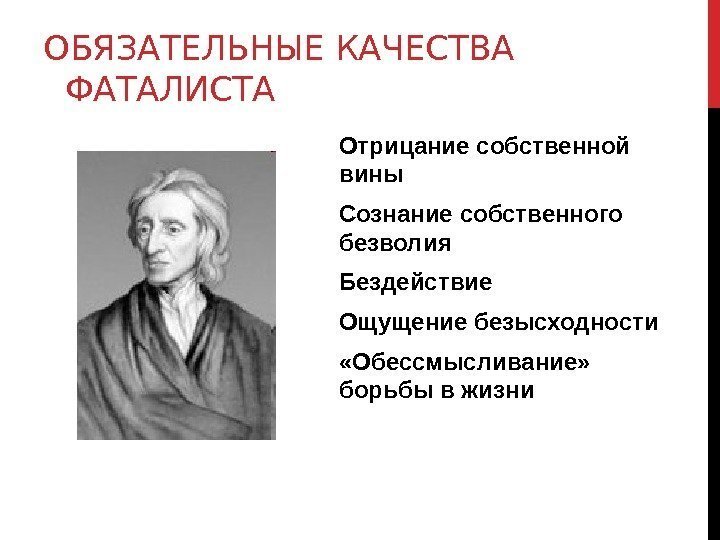 ОБЯЗАТЕЛЬНЫЕ КАЧЕСТВА ФАТАЛИСТА

Отрицание собственной вины

Сознание собственного безволия

Бездействие

Ощущение безысходности

«Обессмысливание» борьбы в жизни